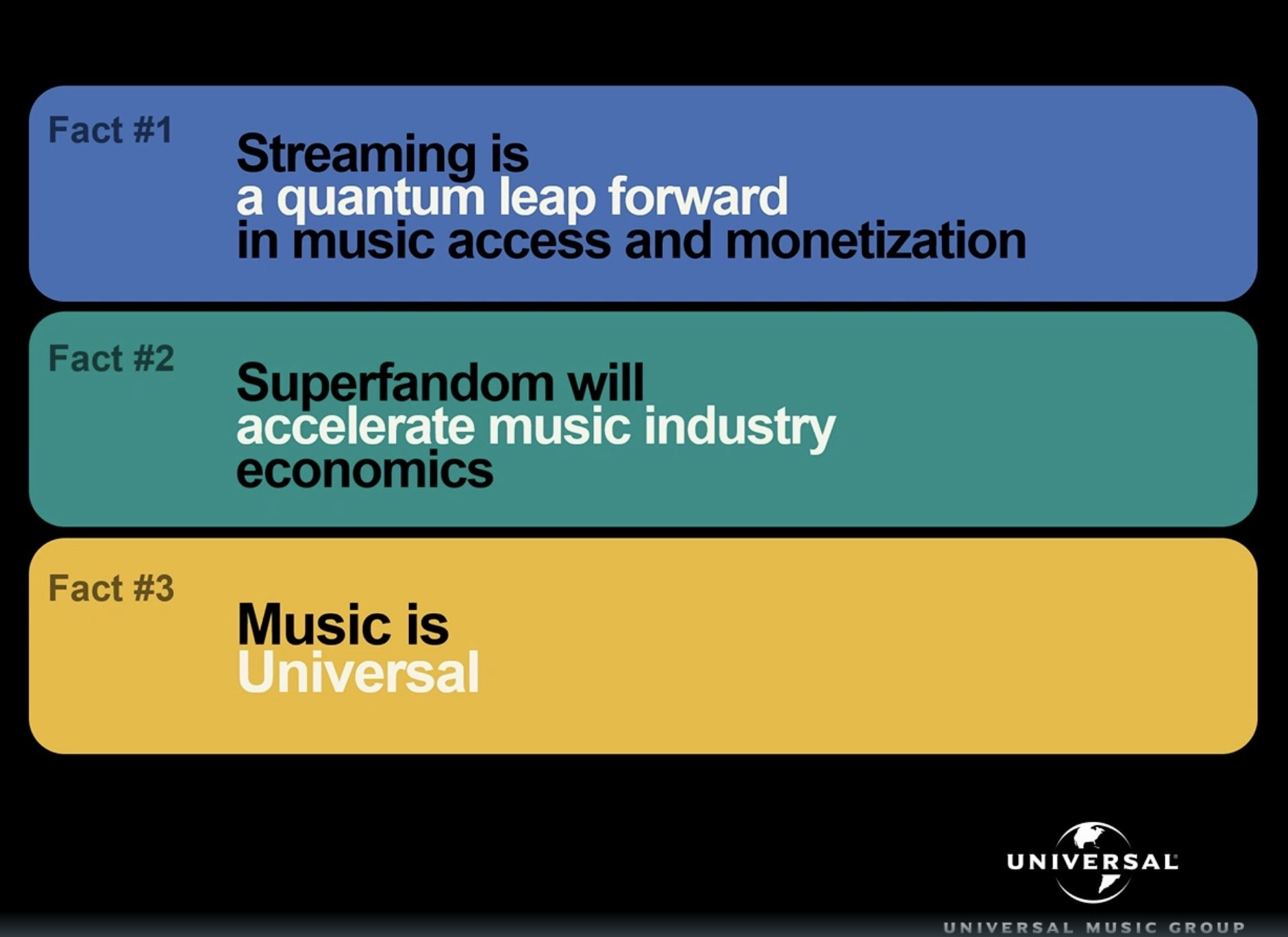 Fact #1

Streaming is a quantum leap forward in music access and monetization

Fact #2

Superfandom will accelerate music industry economics

Fact #3

Music is Universal

UNIVERSAL

UNIVERSAL MUSIC GROUP